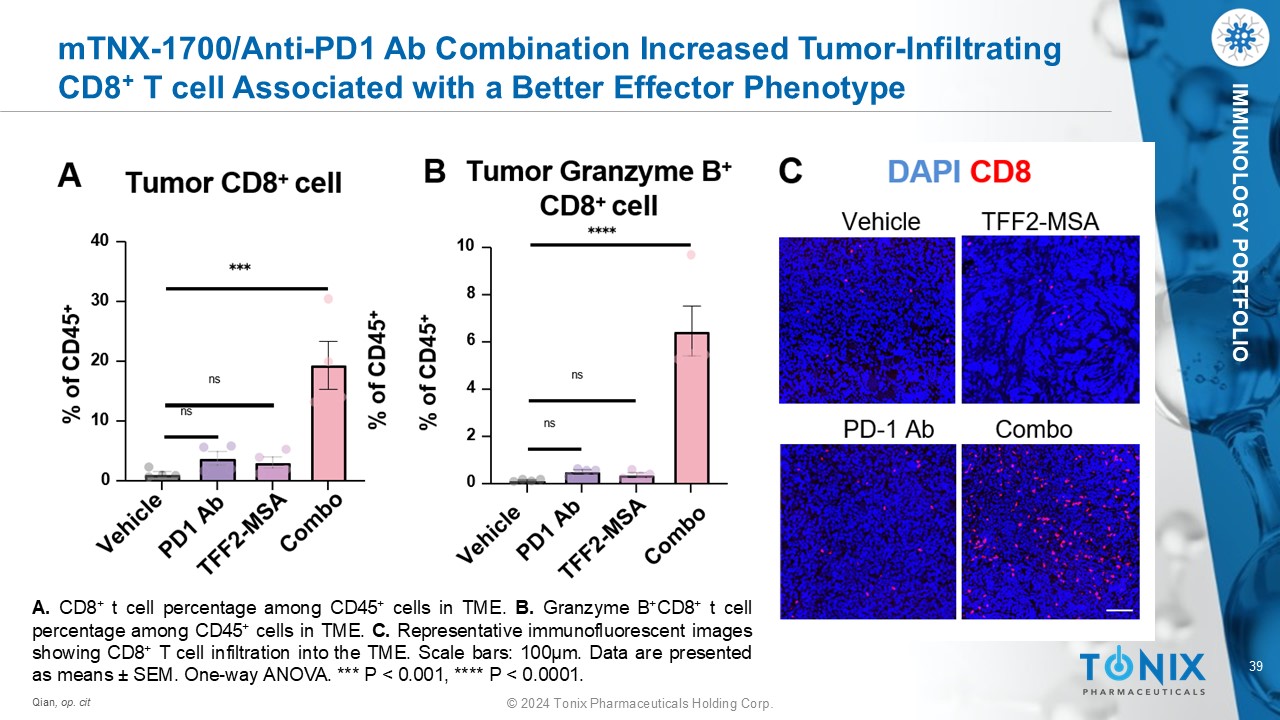 mTNX-1700/Anti-PD1 Ab Combination Increased Tumor-Infiltrating CD8$^+$ T cell Associated with a Better Effector Phenotype

IMMUNOLOGY PORTFOLIO

A Tumor CD8$^+$ cell

% of CD45$^+$

40
30
20
10
0

***
ns
ns

Vehicle
PD1 Ab
TFF2-MSA
Combo

B Tumor Granzyme B$^+$ CD8$^+$ cell

% of CD45$^+$

10
8
6
4
2
0

****
ns
ns

Vehicle
PD1 Ab
TFF2-MSA
Combo

C DAPI CD8

Vehicle
TFF2-MSA
PD-1 Ab
Combo

A. CD8$^+$ t cell percentage among CD45$^+$ cells in TME. B. Granzyme B$^+$CD8$^+$ t cell percentage among CD45$^+$ cells in TME. C. Representative immunofluorescent images showing CD8$^+$ T cell infiltration into the TME. Scale bars: 100μm. Data are presented as means ± SEM. One-way ANOVA. *** P < 0.001, **** P < 0.0001.

Qian, op. cit

© 2024 Tonix Pharmaceuticals Holding Corp.

TONIX PHARMACEUTICALS

39